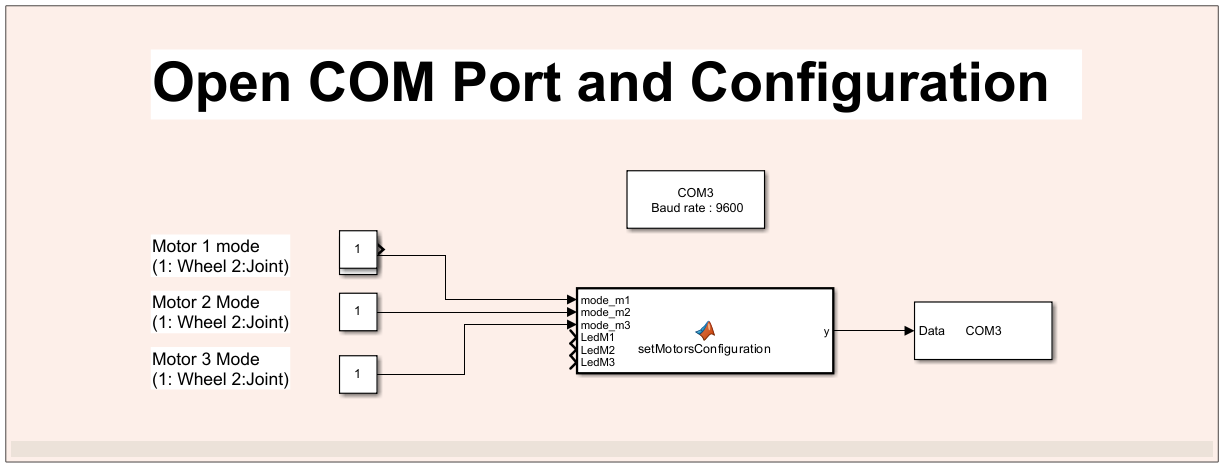 Open COM Port and Configuration

COM3
Baud rate : 9600

Motor 1 mode
(1: Wheel 2:Joint)

1

Motor 2 Mode
(1: Wheel 2:Joint)

1

Motor 3 Mode
(1: Wheel 2:Joint)

1

mode_m1
mode_m2
mode_m3
LedM1
LedM2
LedM3
setMotorsConfiguration
y

Data COM3